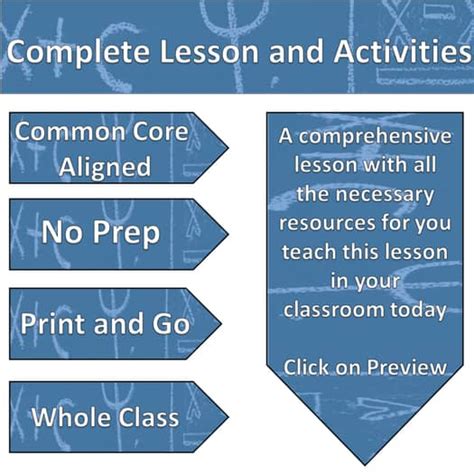 Complete Lesson and Activities

Common Core Aligned

No Prep

Print and Go

Whole Class

A comprehensive lesson with all the necessary resources for you teach this lesson in your classroom today

Click on Preview